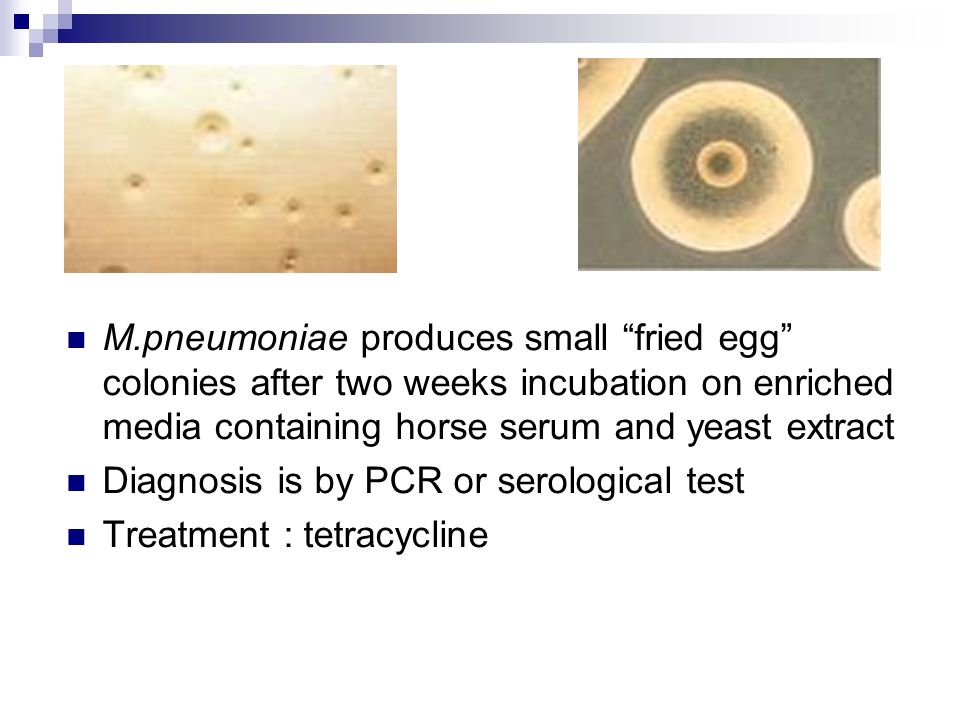 M.pneumoniae produces small “fried egg” colonies after two weeks incubation on enriched media containing horse serum and yeast extract

Diagnosis is by PCR or serological test

Treatment : tetracycline